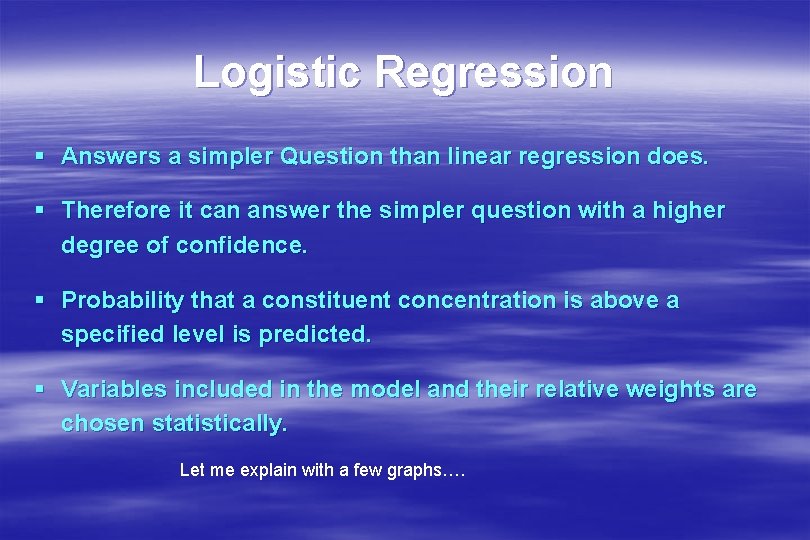 Logistic Regression

▪ Answers a simpler Question than linear regression does.

▪ Therefore it can answer the simpler question with a higher degree of confidence.

▪ Probability that a constituent concentration is above a specified level is predicted.

▪ Variables included in the model and their relative weights are chosen statistically.

Let me explain with a few graphs….